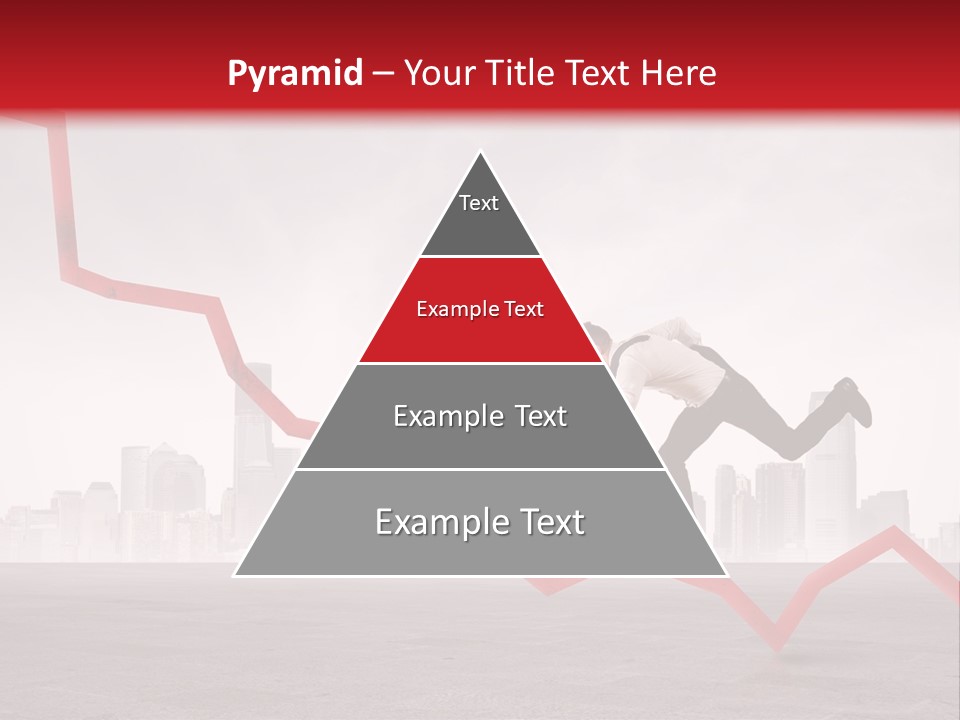 Pyramid – Your Title Text Here

Text

Example Text

Example Text

Example Text